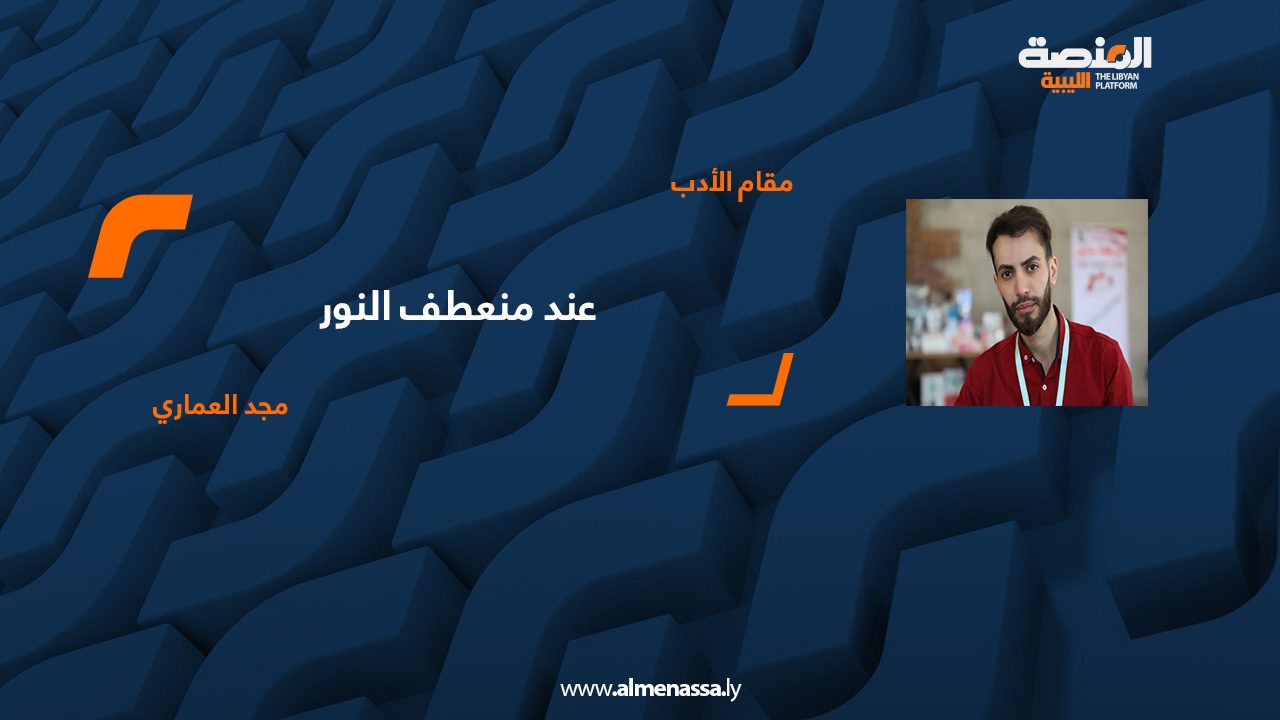 المنصة الليبية
THE LIBYAN PLATFORM

مقام الأدب

عند منعطف النور

مجد العماري

www.almenassa.ly